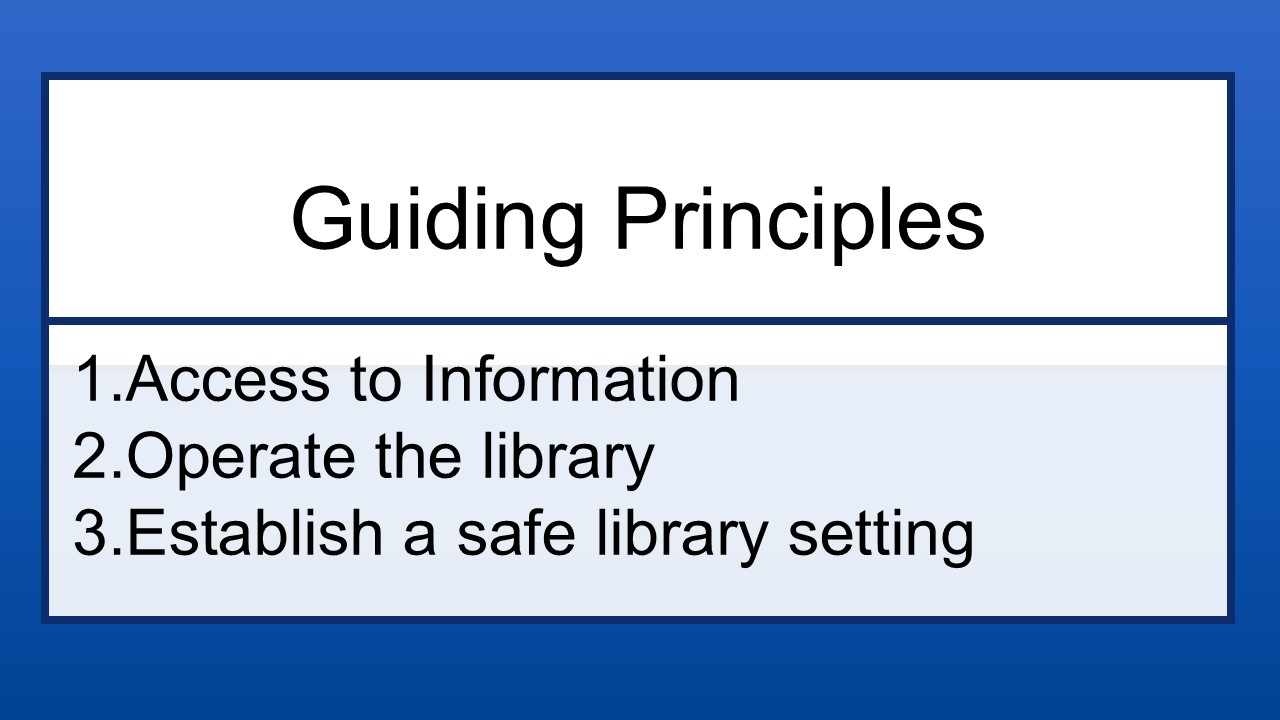 Guiding Principles

1.Access to Information
2.Operate the library
3.Establish a safe library setting